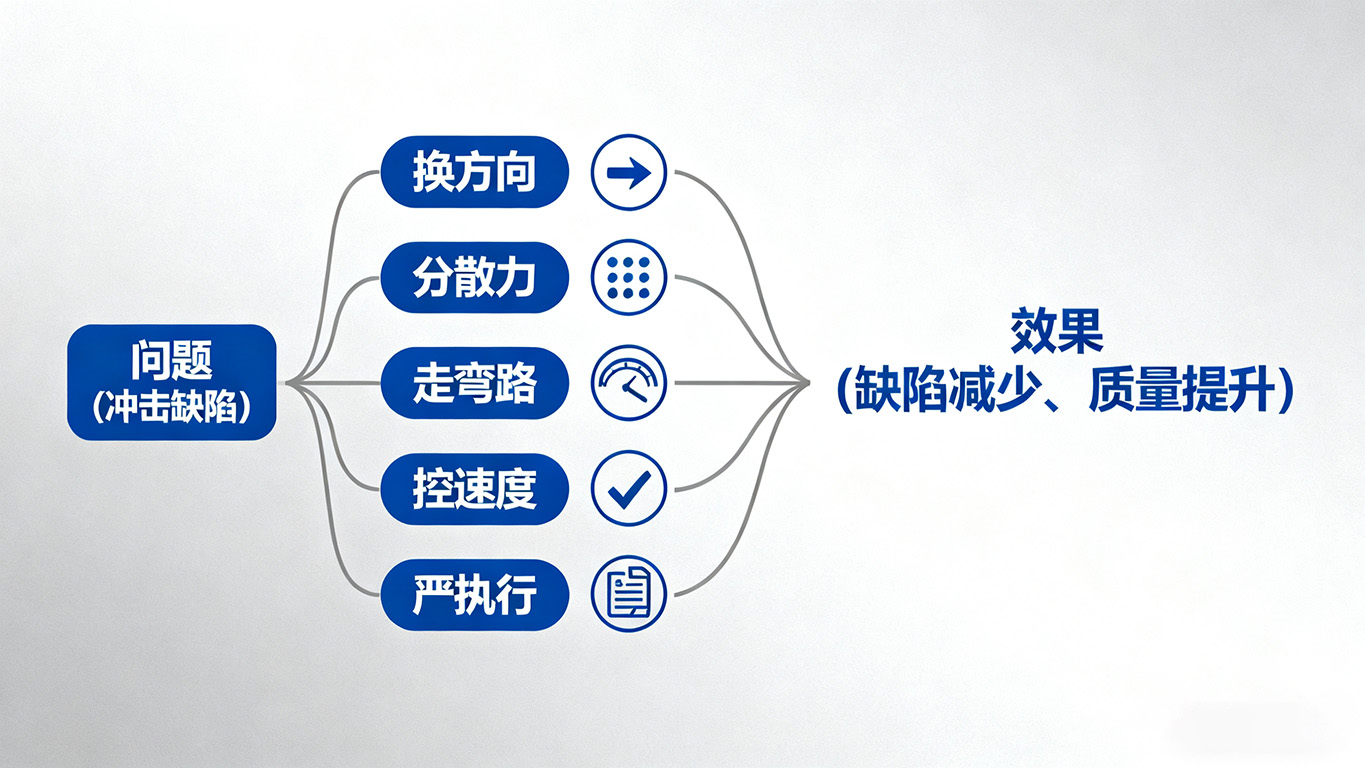 问题
（冲击缺陷）

换方向

分散力

走弯路

控速度

严执行

效果
（缺陷减少、质量提升）